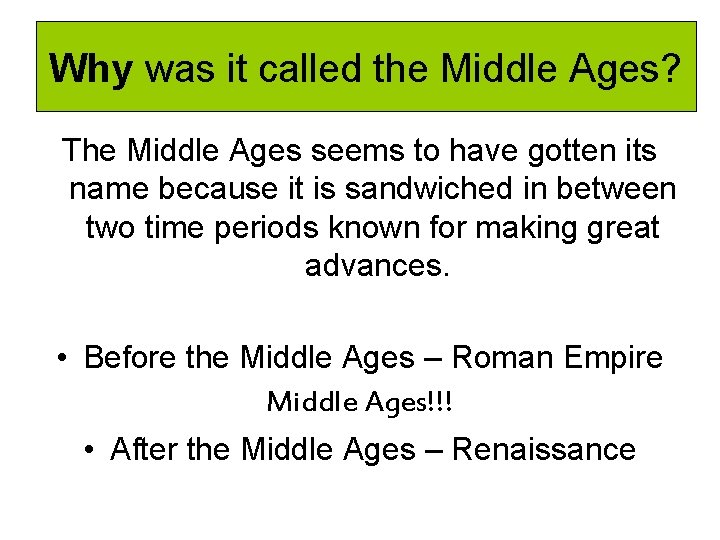 Why was it called the Middle Ages?

The Middle Ages seems to have gotten its name because it is sandwiched in between two time periods known for making great advances.

• Before the Middle Ages – Roman Empire

Middle Ages!!!

• After the Middle Ages – Renaissance